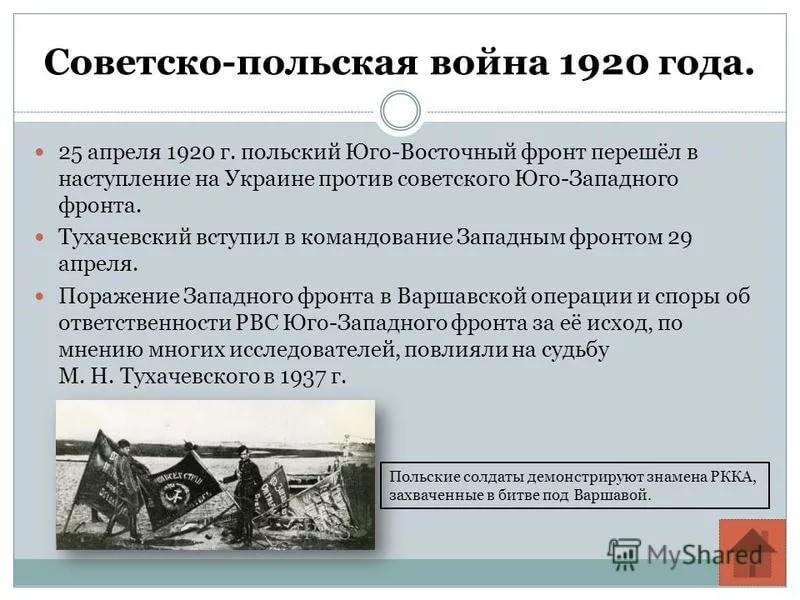 Советско-польская война 1920 года.

25 апреля 1920 г. польский Юго-Восточный фронт перешёл в наступление на Украине против советского Юго-Западного фронта.

Тухачевский вступил в командование Западным фронтом 29 апреля.

Поражение Западного фронта в Варшавской операции и споры об ответственности РВС Юго-Западного фронта за её исход, по мнению многих исследователей, повлияли на судьбу М. Н. Тухачевского в 1937 г.

Польские солдаты демонстрируют знамена РККА, захваченные в битве под Варшавой.

MyShared